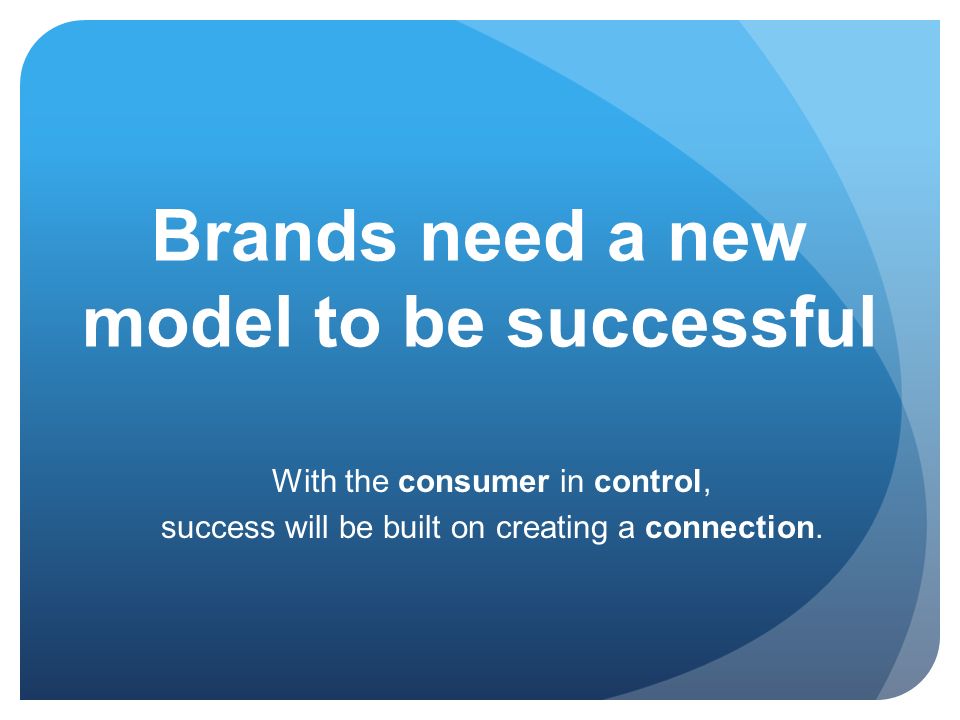 Brands need a new model to be successful

With the consumer in control,
success will be built on creating a connection.